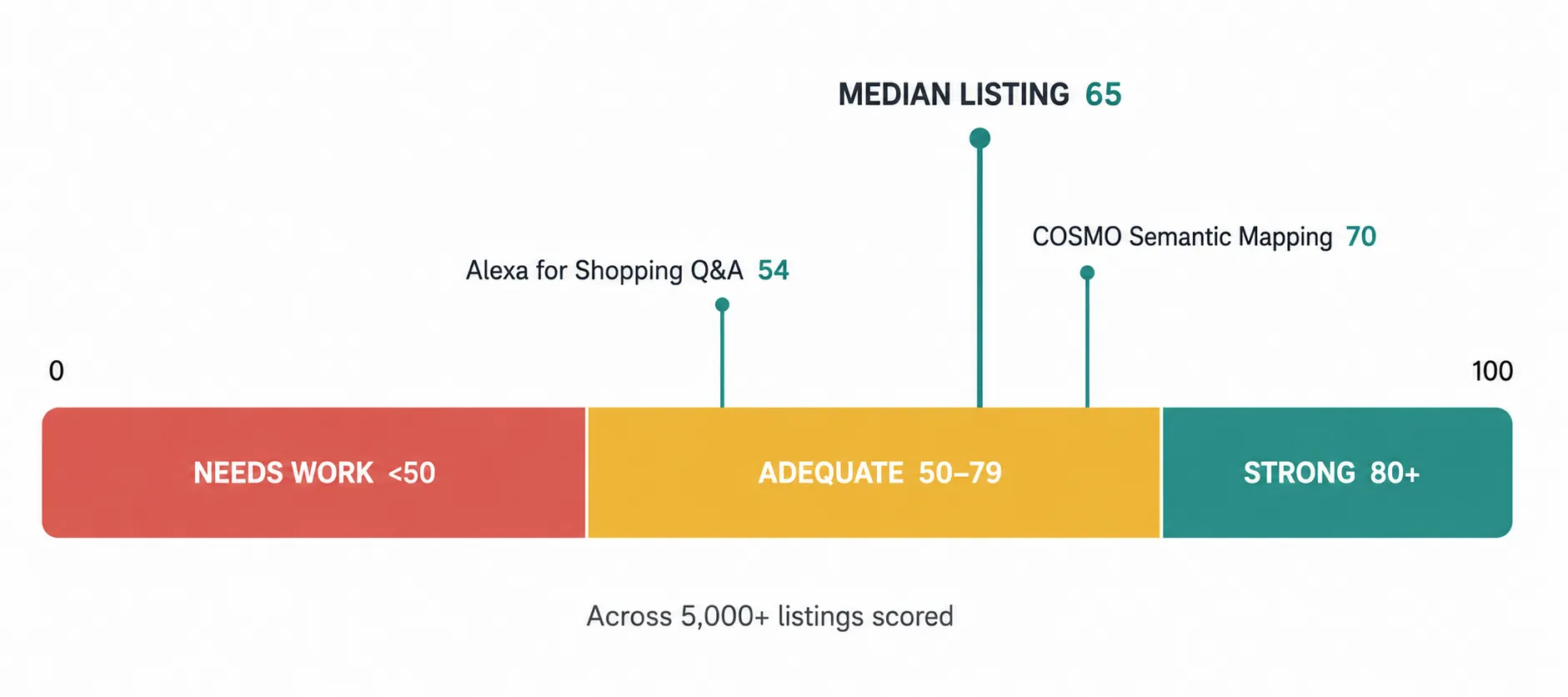 MEDIAN LISTING 65

COSMO Semantic Mapping 70

Alexa for Shopping Q&A 54

0

100

NEEDS WORK <50

ADEQUATE 50–79

STRONG 80+

Across 5,000+ listings scored